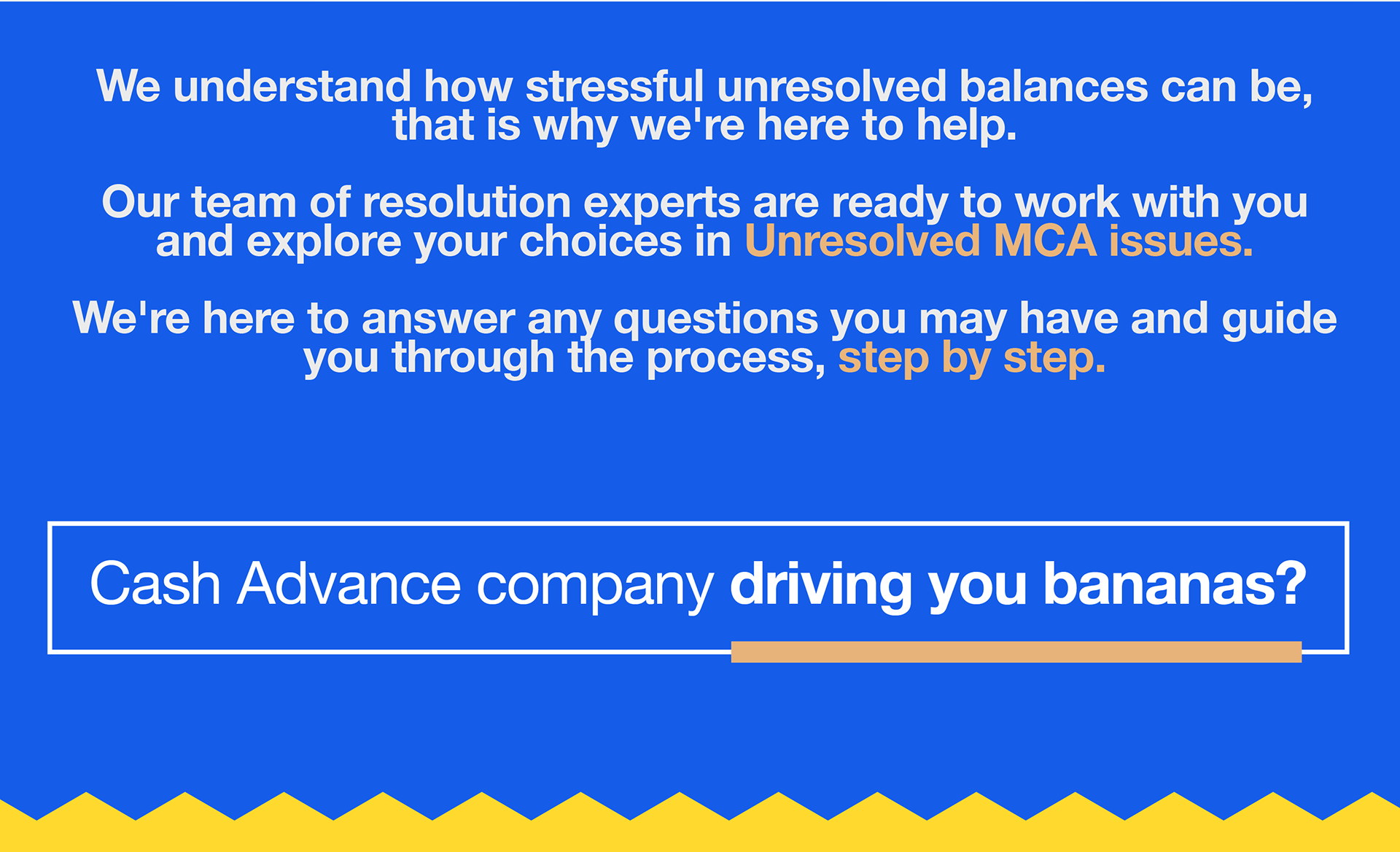 We understand how stressful unresolved balances can be, that is why we're here to help.

Our team of resolution experts are ready to work with you and explore your choices in Unresolved MCA issues.

We're here to answer any questions you may have and guide you through the process, step by step.

Cash Advance company driving you bananas?